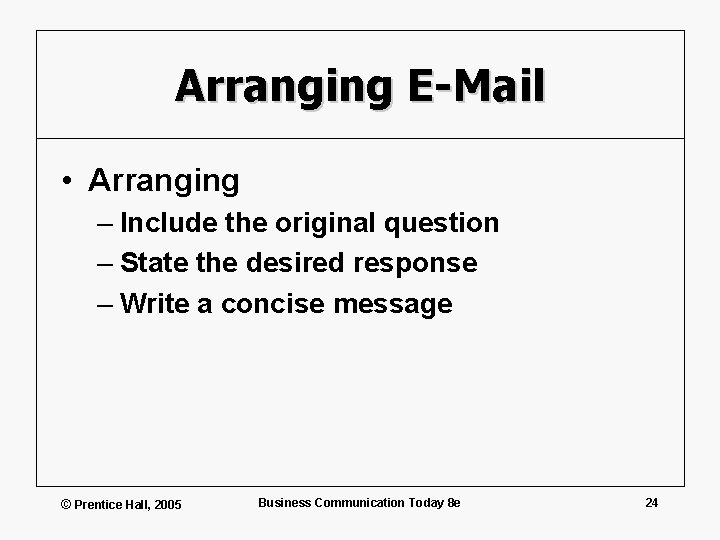 Arranging E-Mail

• Arranging
– Include the original question
– State the desired response
– Write a concise message

© Prentice Hall, 2005

Business Communication Today 8e

24